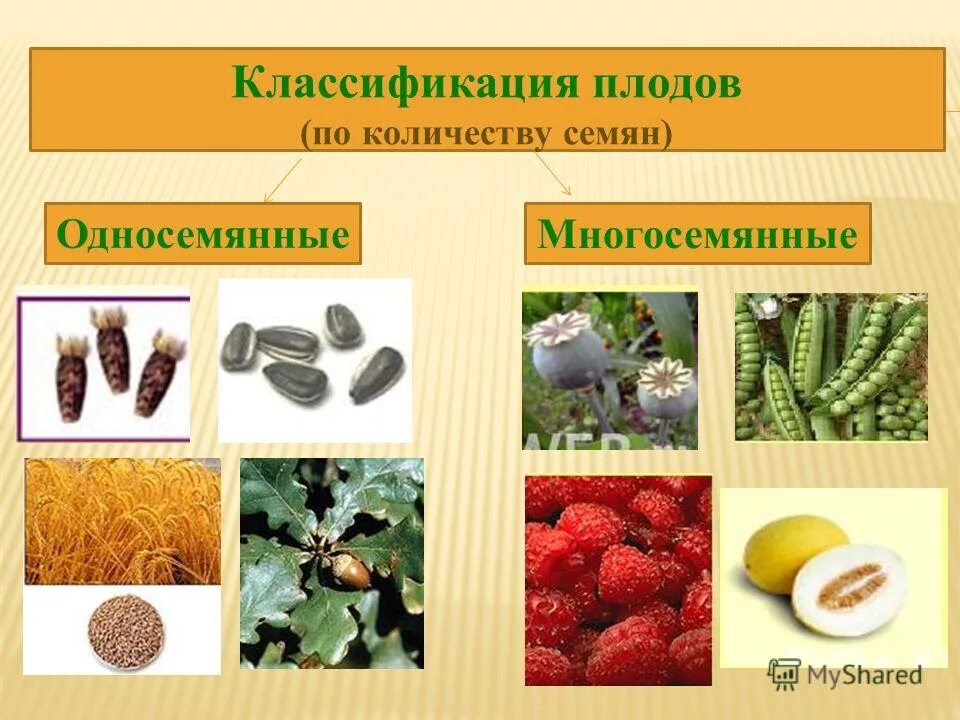 Классификация плодов
(по количеству семян)

Односемянные

Многосемянные

MyShared